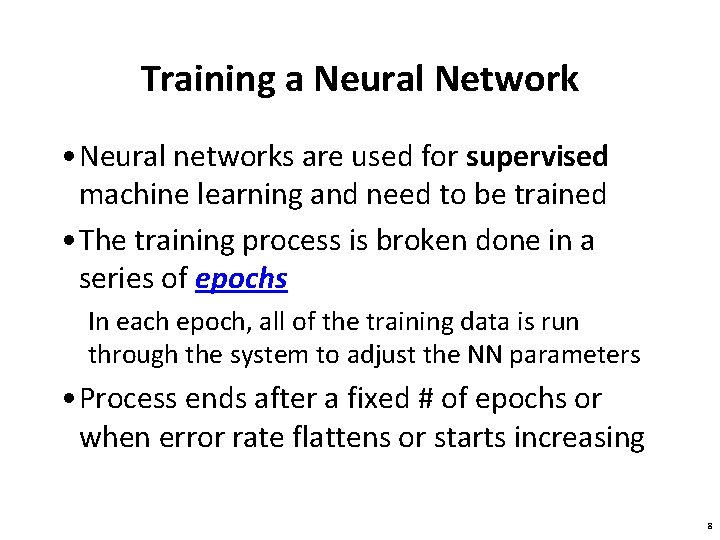 Training a Neural Network

• Neural networks are used for supervised machine learning and need to be trained

• The training process is broken done in a series of epochs

In each epoch, all of the training data is run through the system to adjust the NN parameters

• Process ends after a fixed # of epochs or when error rate flattens or starts increasing

8